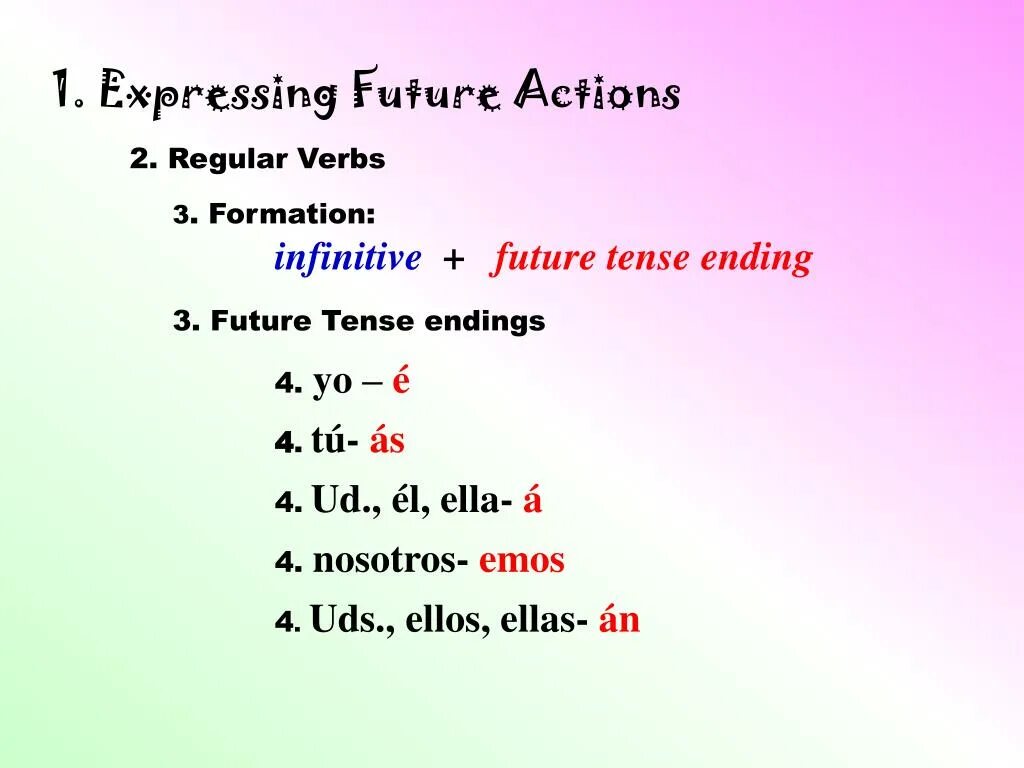 1. Expressing Future Actions

2. Regular Verbs

3. Formation:

infinitive + future tense ending

3. Future Tense endings

4. yo – é

4. tú- ás

4. Ud., él, ella- á

4. nosotros- emos

4. Uds., ellos, ellas- án